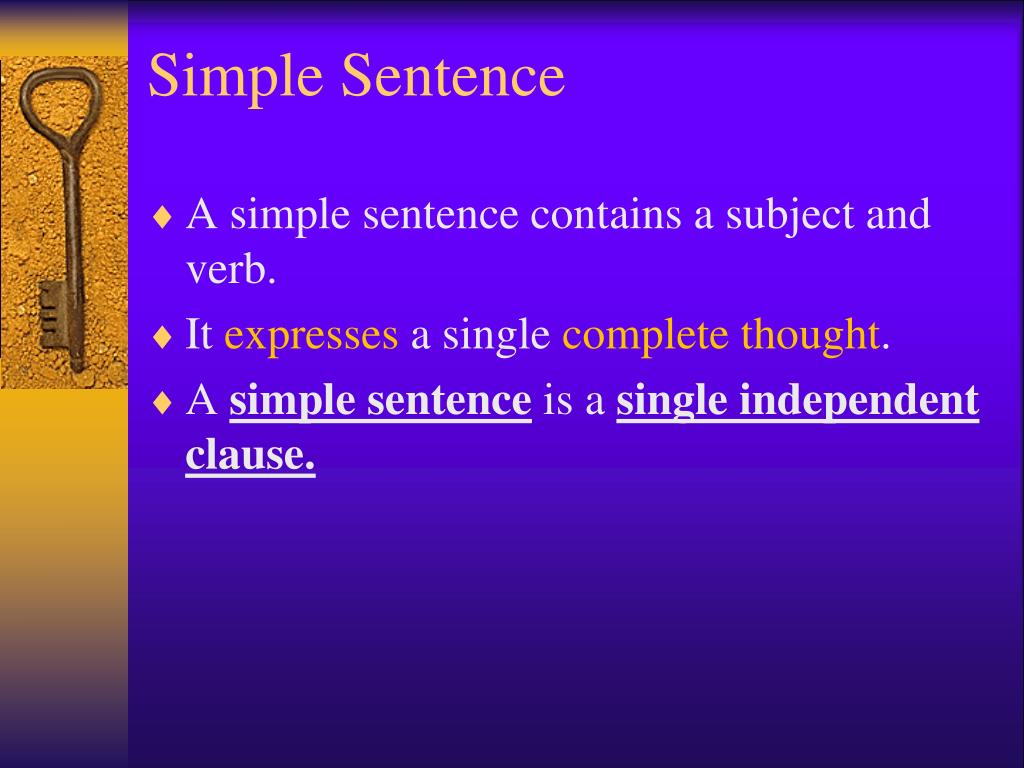 Simple Sentence

♦ A simple sentence contains a subject and verb.

♦ It expresses a single complete thought.

♦ A simple sentence is a single independent clause.